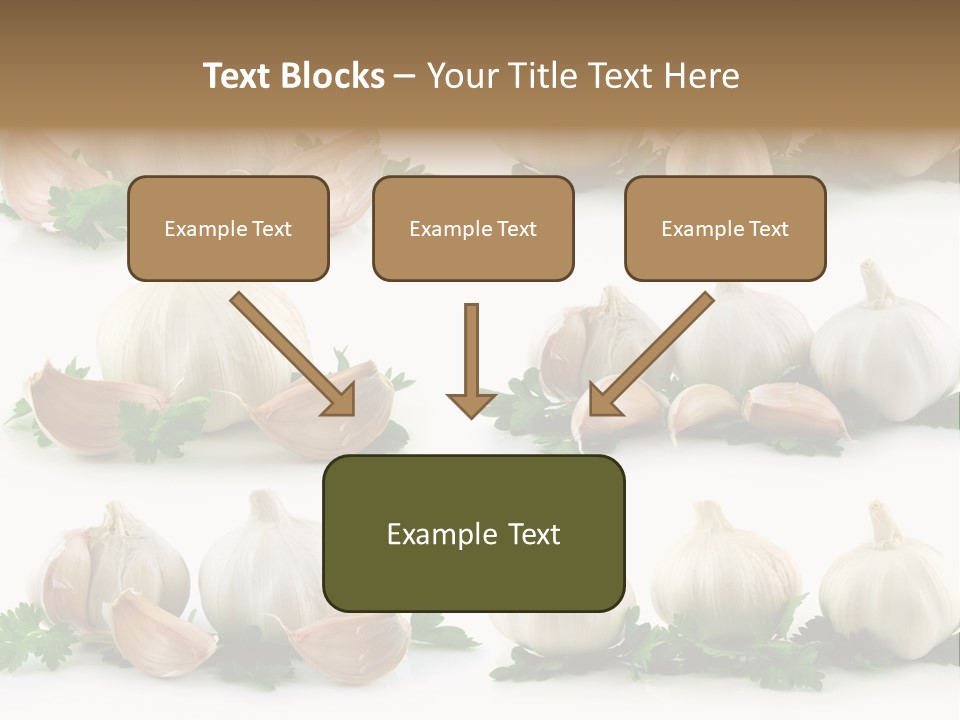 Text Blocks – Your Title Text Here

Example Text

Example Text

Example Text

Example Text